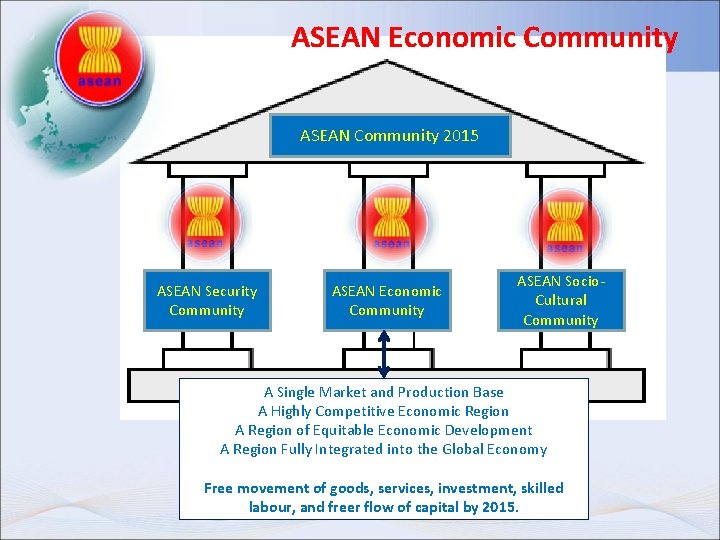 asean

ASEAN Economic Community

ASEAN Community 2015

asean

asean

asean

ASEAN Security Community

ASEAN Economic Community

ASEAN Socio-Cultural Community

A Single Market and Production Base
A Highly Competitive Economic Region
A Region of Equitable Economic Development
A Region Fully Integrated into the Global Economy

Free movement of goods, services, investment, skilled labour, and freer flow of capital by 2015.